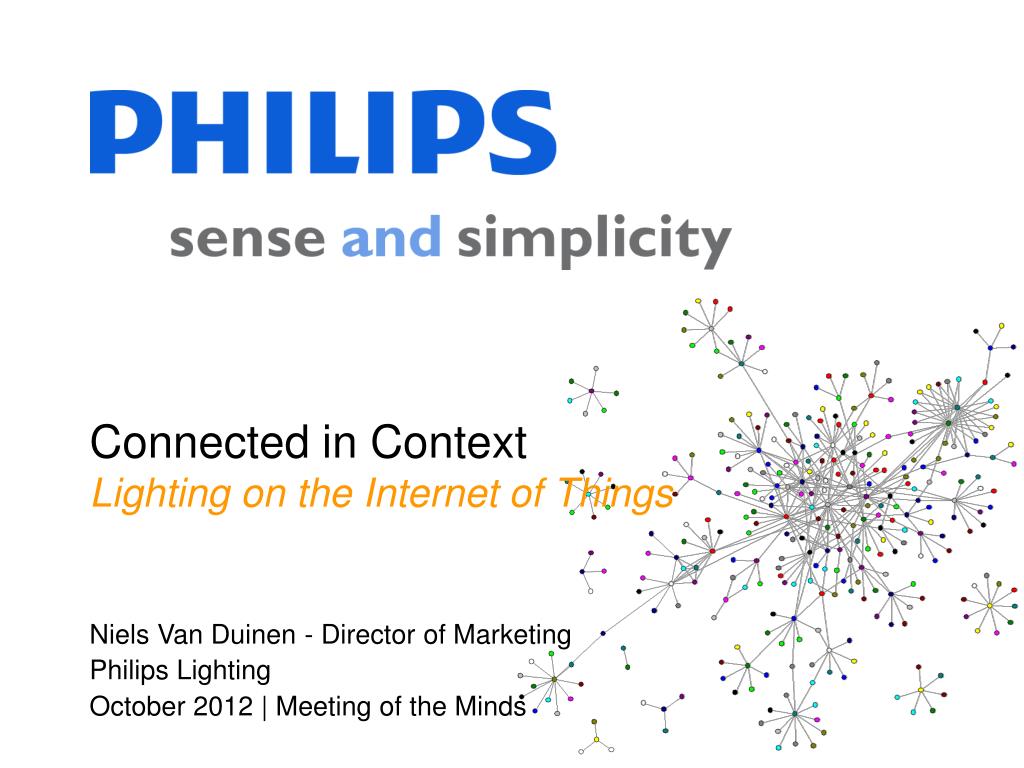 PHILIPS

sense and simplicity

Connected in Context
Lighting on the Internet of Things

Niels Van Duinen - Director of Marketing
Philips Lighting
October 2012 | Meeting of the Minds